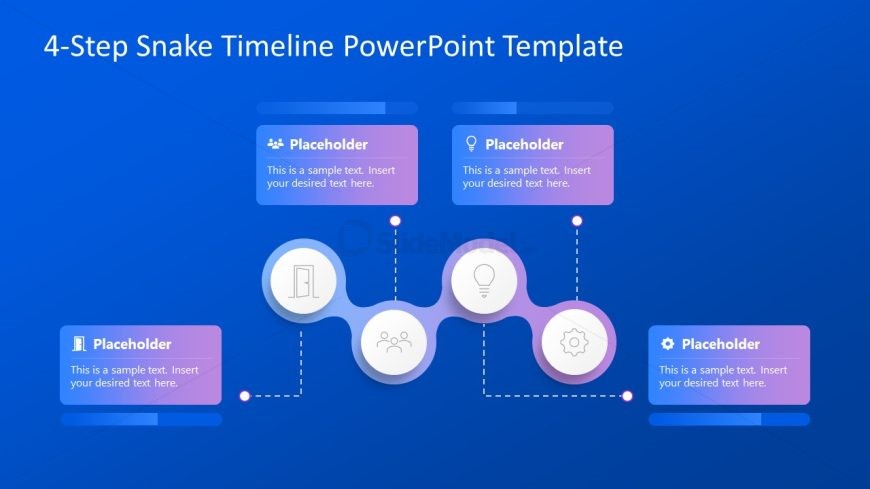 4-Step Snake Timeline PowerPoint Template

Placeholder
This is a sample text. Insert your desired text here.

Placeholder
This is a sample text. Insert your desired text here.

SlideModel

Placeholder
This is a sample text. Insert your desired text here.

Placeholder
This is a sample text. Insert your desired text here.